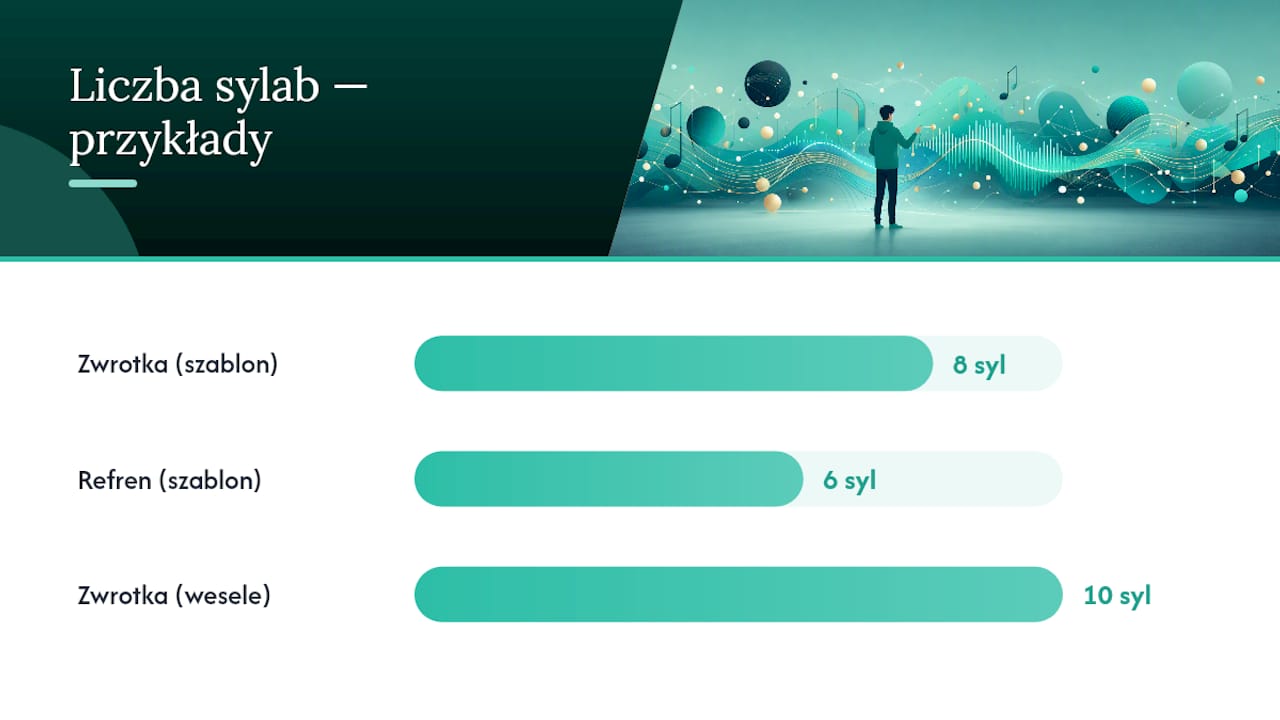 Liczba sylab — przykłady

Zwrotka (szablon)
8 syl

Refren (szablon)
6 syl

Zwrotka (wesele)
10 syl